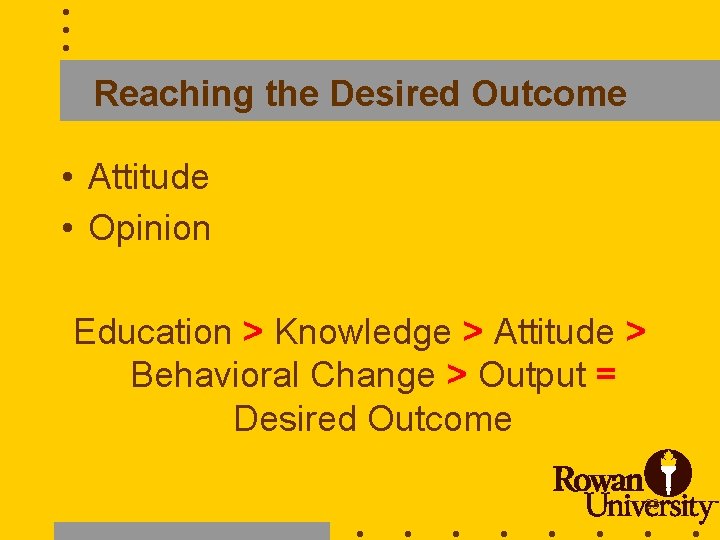 Reaching the Desired Outcome

• Attitude
• Opinion

Education > Knowledge > Attitude > Behavioral Change > Output = Desired Outcome

Rowan University